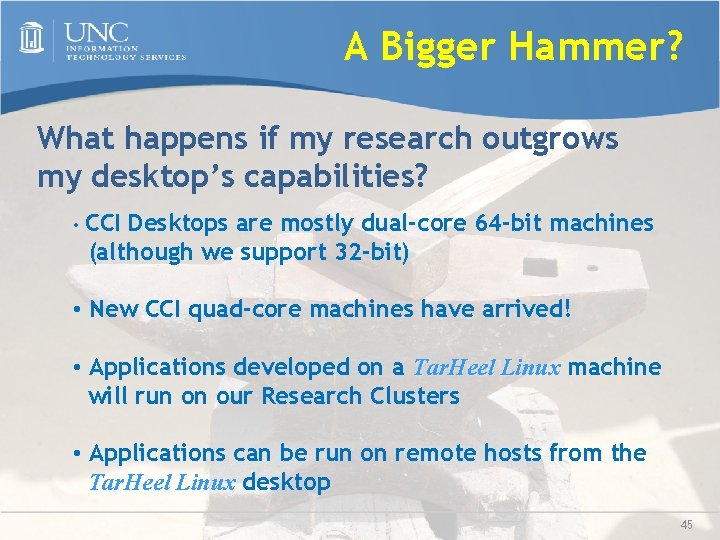 UNC
INFORMATION
TECHNOLOGY SERVICES

A Bigger Hammer?

What happens if my research outgrows my desktop's capabilities?

• CCI Desktops are mostly dual-core 64-bit machines (although we support 32-bit)

• New CCI quad-core machines have arrived!

• Applications developed on a TarHeel Linux machine will run on our Research Clusters

• Applications can be run on remote hosts from the TarHeel Linux desktop

45